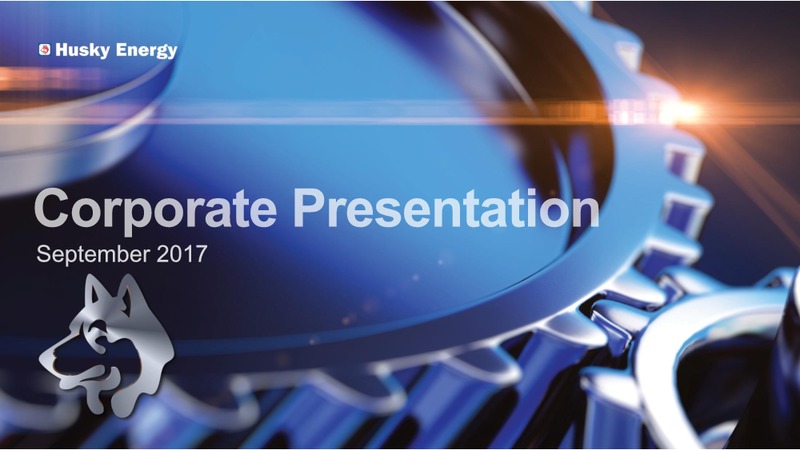 Husky Energy

Corporate Presentation

September 2017